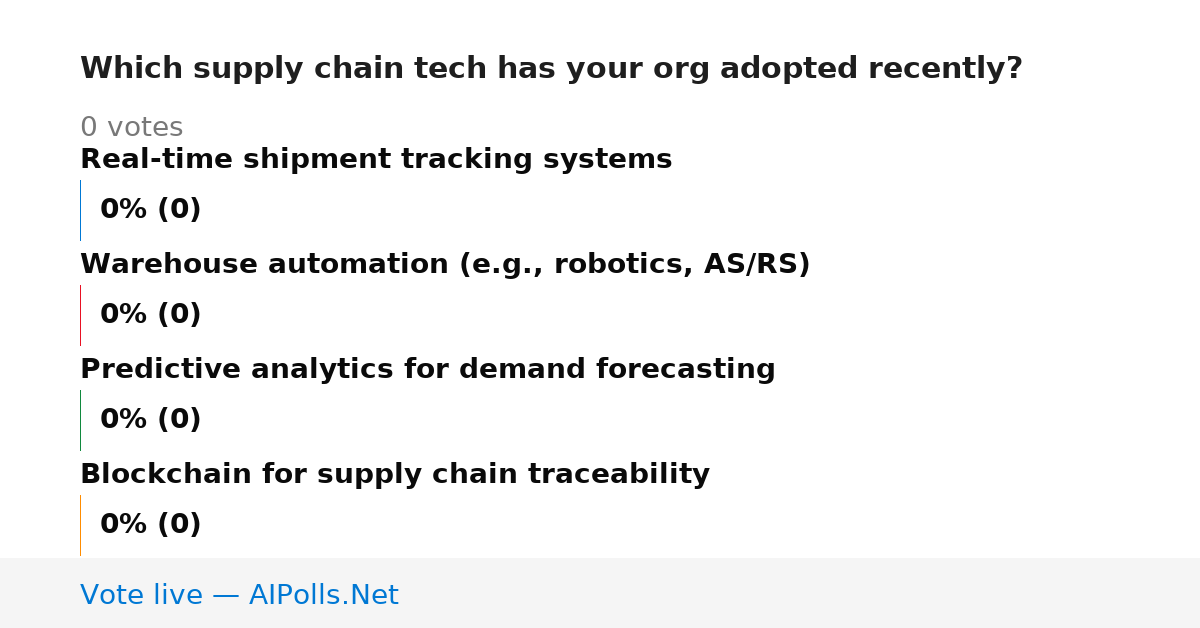 Which supply chain tech has your org adopted recently?

0 votes

Real-time shipment tracking systems

0% (0)

Warehouse automation (e.g., robotics, AS/RS)

0% (0)

Predictive analytics for demand forecasting

0% (0)

Blockchain for supply chain traceability

0% (0)

Vote live — AIPolls.Net